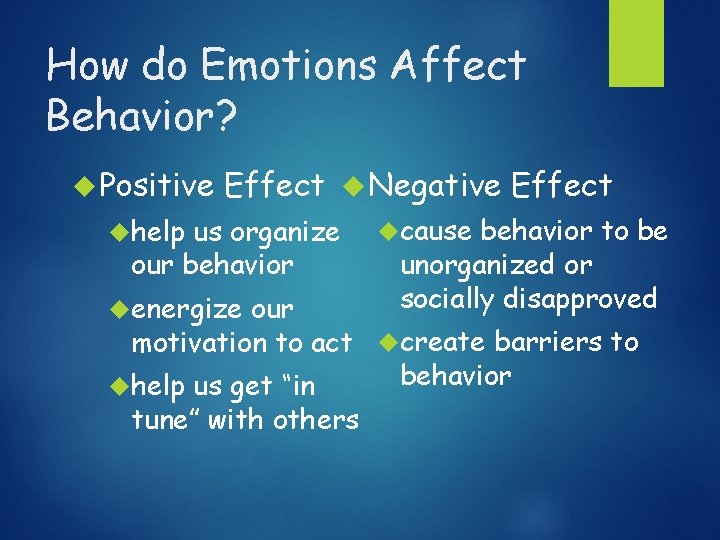 How do Emotions Affect Behavior?

Positive Effect

help us organize our behavior

energize our motivation to act

help us get “in tune” with others

Negative Effect

cause behavior to be unorganized or socially disapproved

create barriers to behavior